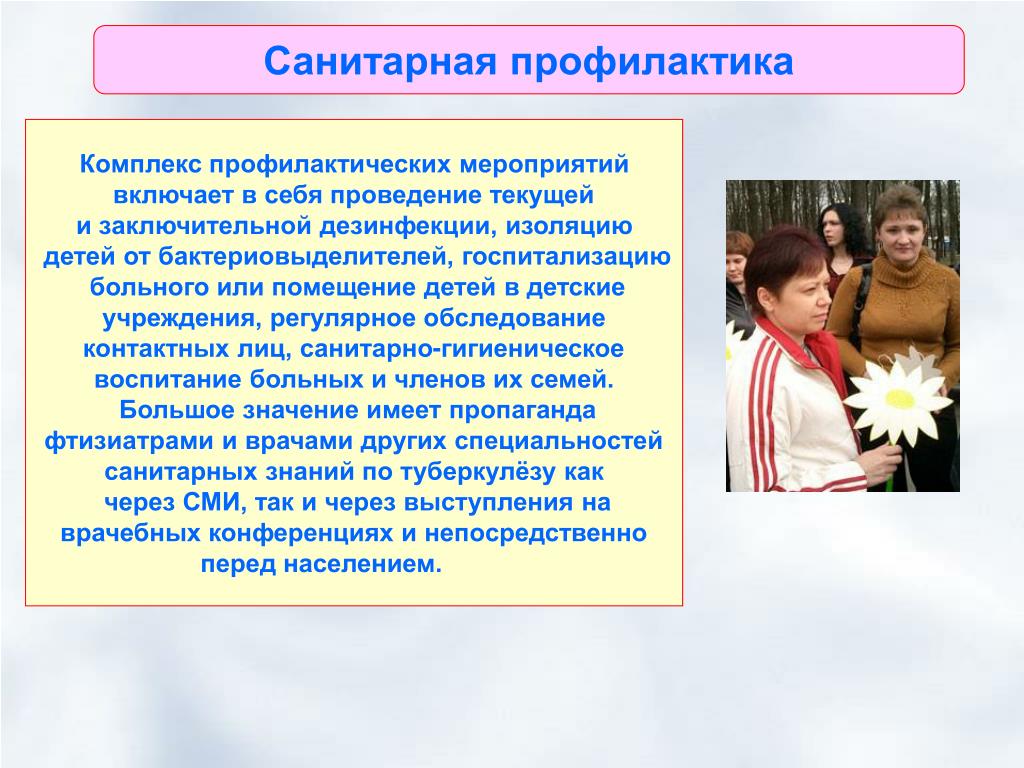 Санитарная профилактика

Комплекс профилактических мероприятий включает в себя проведение текущей и заключительной дезинфекции, изоляцию детей от бактериовыделителей, госпитализацию больного или помещение детей в детские учреждения, регулярное обследование контактных лиц, санитарно-гигиеническое воспитание больных и членов их семей. Большое значение имеет пропаганда фтизиатрами и врачами других специальностей санитарных знаний по туберкулёзу как через СМИ, так и через выступления на врачебных конференциях и непосредственно перед населением.